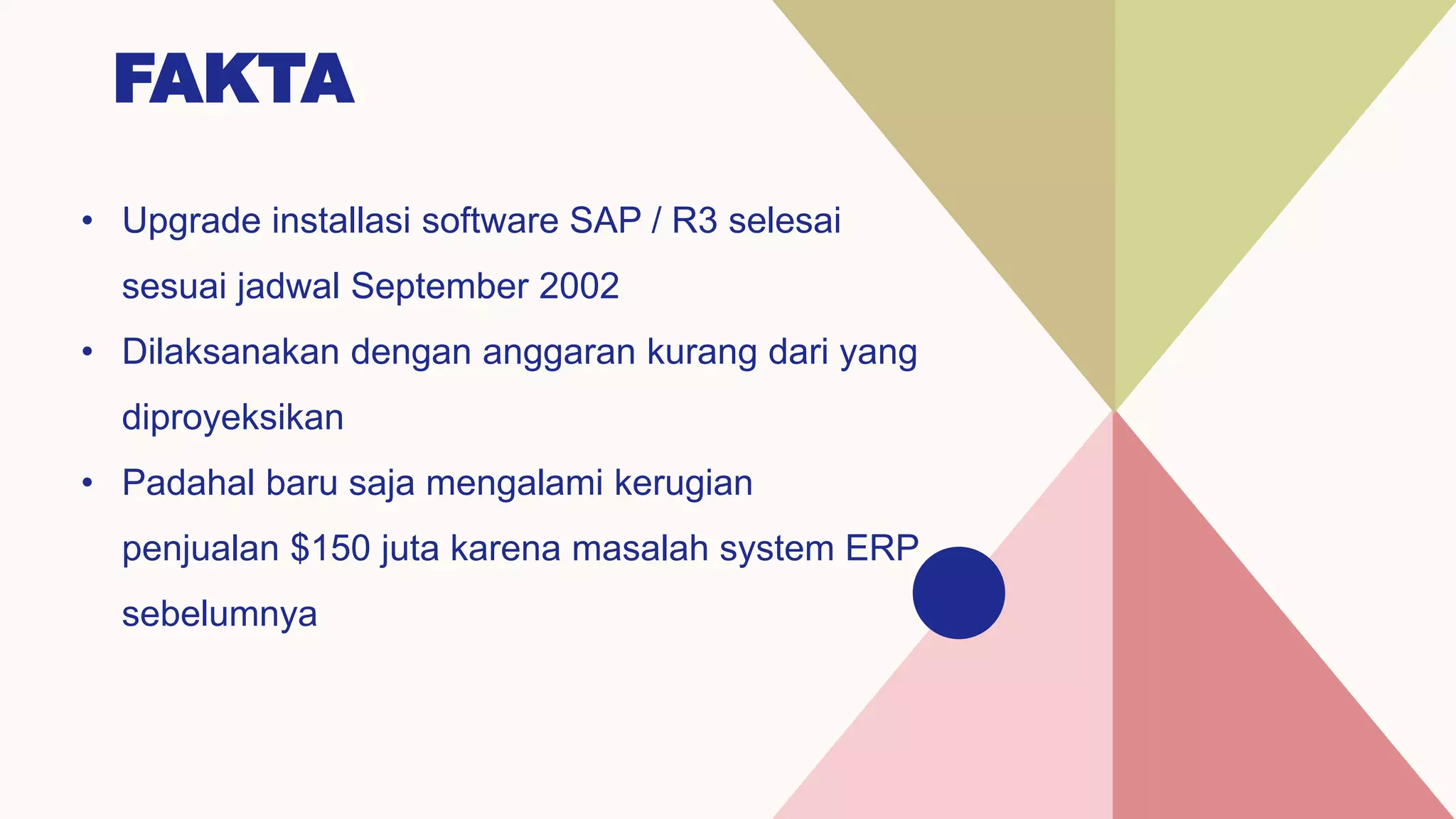 FAKTA

• Upgrade installasi software SAP / R3 selesai sesuai jadwal September 2002
• Dilaksanakan dengan anggaran kurang dari yang diproyeksikan
• Padahal baru saja mengalami kerugian penjualan \$150 juta karena masalah system ERP sebelumnya